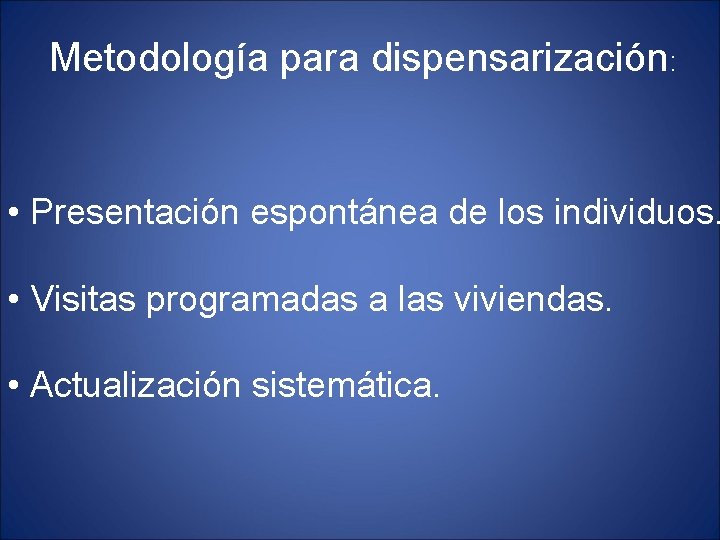 Metodología para dispensarización:

• Presentación espontánea de los individuos.

• Visitas programadas a las viviendas.

• Actualización sistemática.